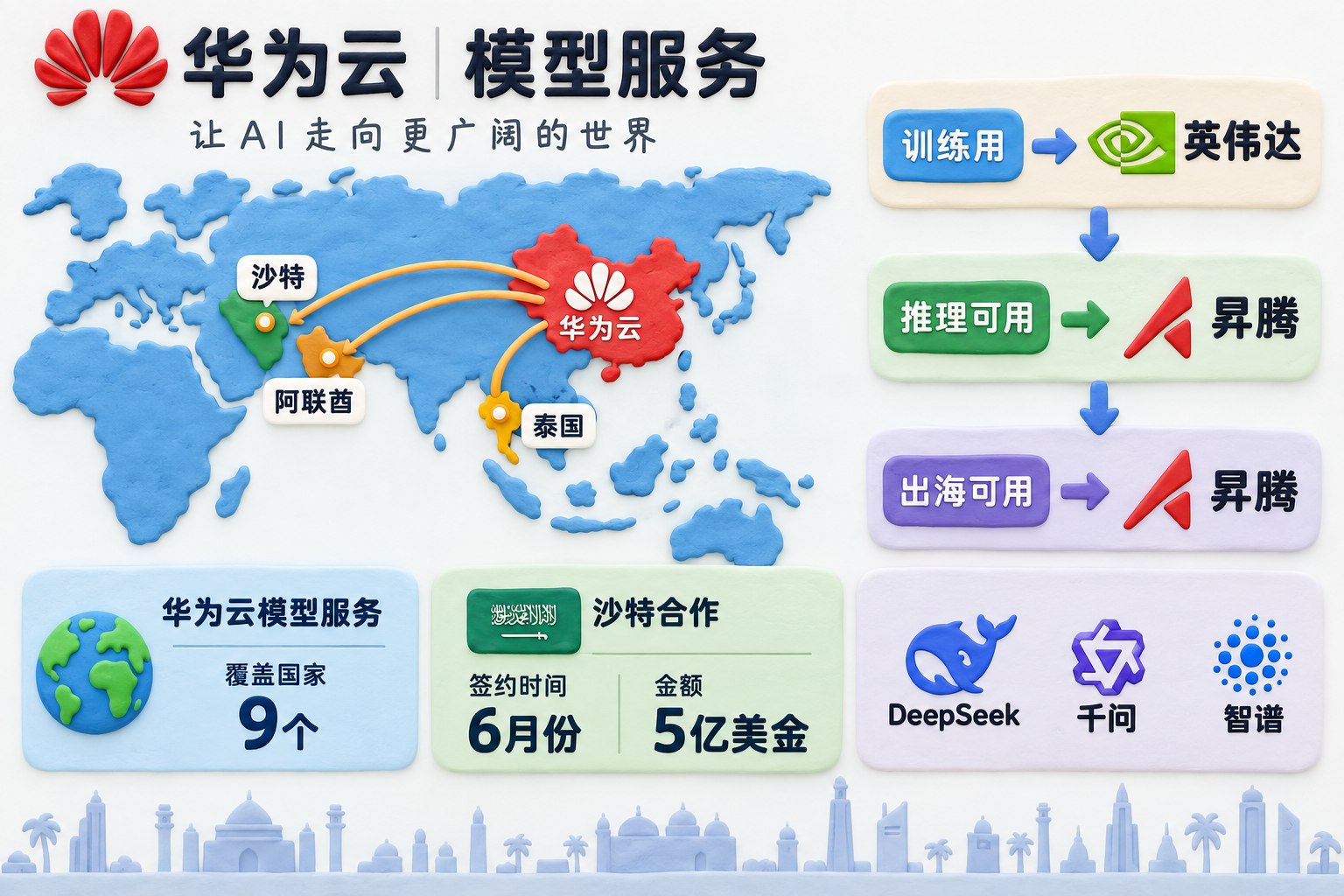 华为云 | 模型服务

让AI走向更广阔的世界

沙特

华为云

阿联酋

泰国

训练用 英伟达

推理可用 昇腾

出海可用 昇腾

华为云模型服务

覆盖国家

9个

沙特合作

签约时间

6月份

金额

5亿美金

DeepSeek

千问

智谱